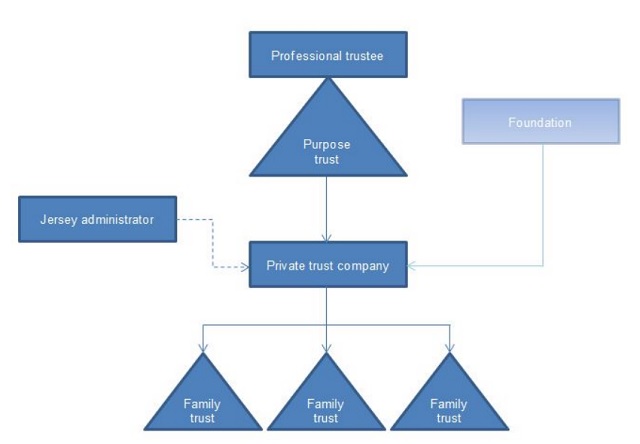 Professional trustee

Purpose trust

Foundation

Jersey administrator

Private trust company

Family trust

Family trust

Family trust